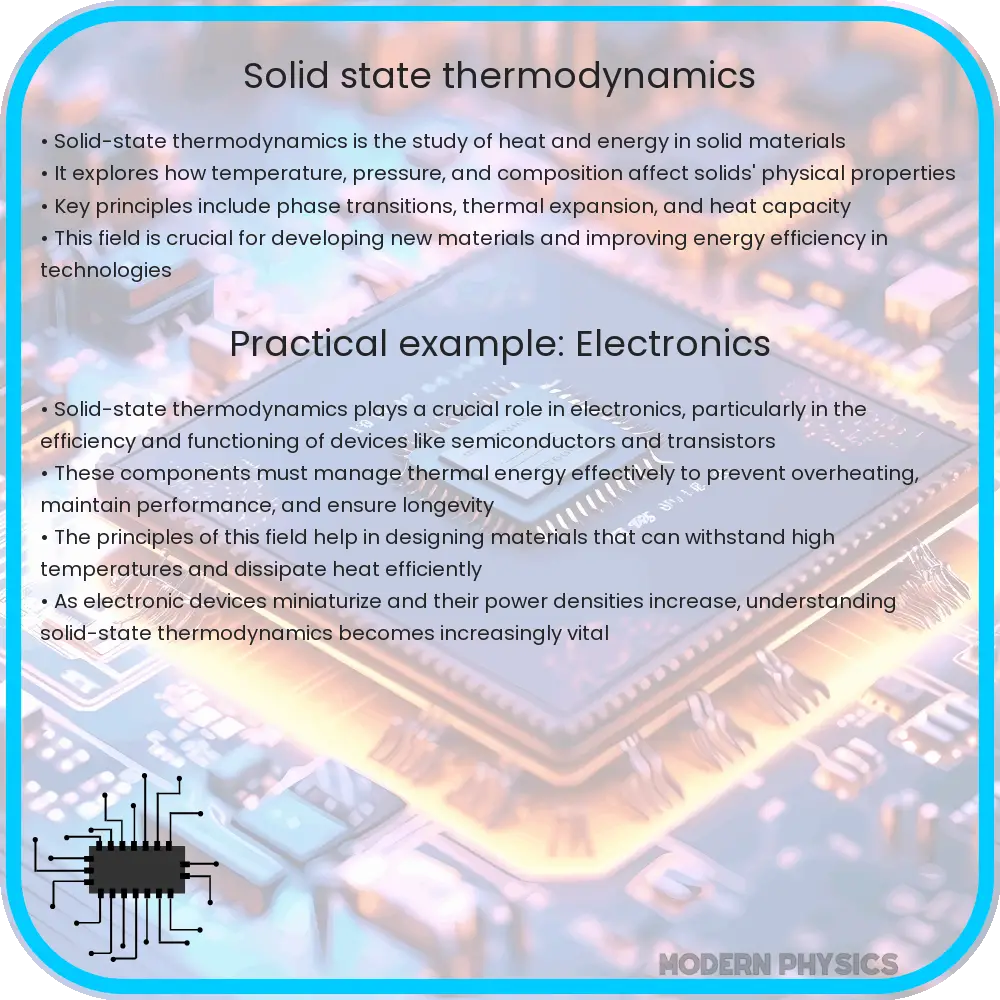 Solid state thermodynamics

• Solid-state thermodynamics is the study of heat and energy in solid materials
• It explores how temperature, pressure, and composition affect solids' physical properties
• Key principles include phase transitions, thermal expansion, and heat capacity
• This field is crucial for developing new materials and improving energy efficiency in technologies

Practical example: Electronics

• Solid-state thermodynamics plays a crucial role in electronics, particularly in the efficiency and functioning of devices like semiconductors and transistors
• These components must manage thermal energy effectively to prevent overheating, maintain performance, and ensure longevity
• The principles of this field help in designing materials that can withstand high temperatures and dissipate heat efficiently
• As electronic devices miniaturize and their power densities increase, understanding solid-state thermodynamics becomes increasingly vital

MODERN PHYSICS